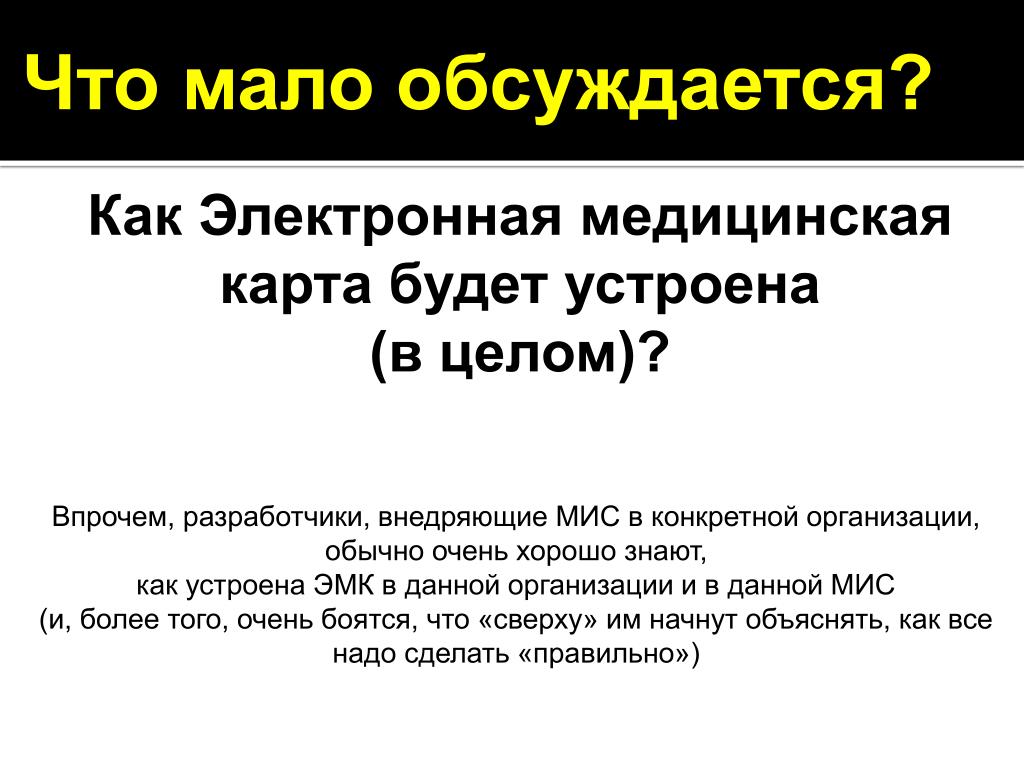 Что мало обсуждается?

Как Электронная медицинская карта будет устроена (в целом)?

Впрочем, разработчики, внедряющие МИС в конкретной организации, обычно очень хорошо знают, как устроена ЭМК в данной организации и в данной МИС (и, более того, очень боятся, что «сверху» им начнут объяснять, как все надо сделать «правильно»)